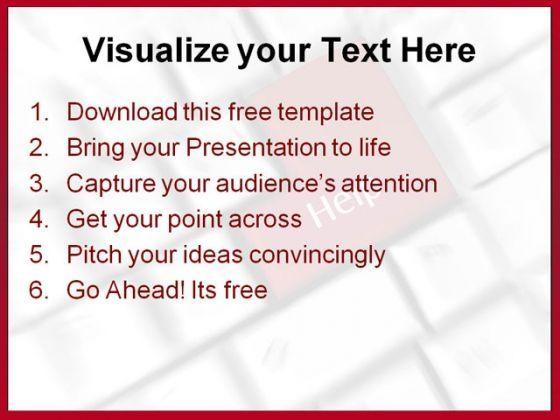 Visualize your Text Here

1. Download this free template
2. Bring your Presentation to life
3. Capture your audience's attention
4. Get your point across
5. Pitch your ideas convincingly
6. Go Ahead! Its free

Help